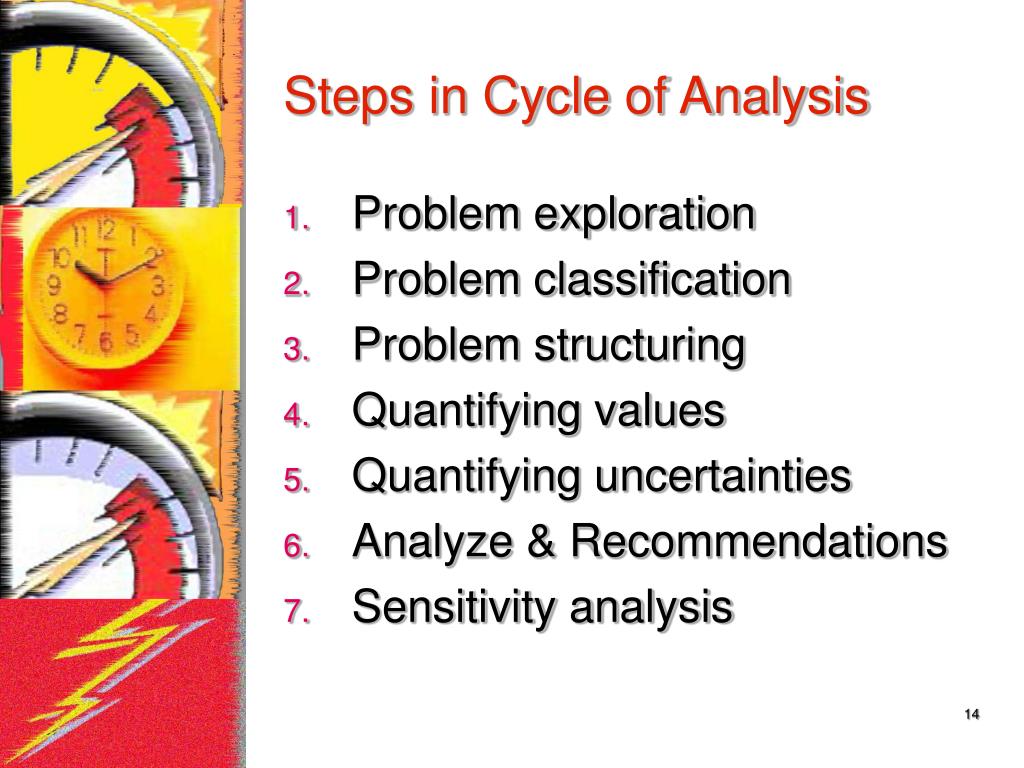 Steps in Cycle of Analysis

1. Problem exploration
2. Problem classification
3. Problem structuring
4. Quantifying values
5. Quantifying uncertainties
6. Analyze & Recommendations
7. Sensitivity analysis

14